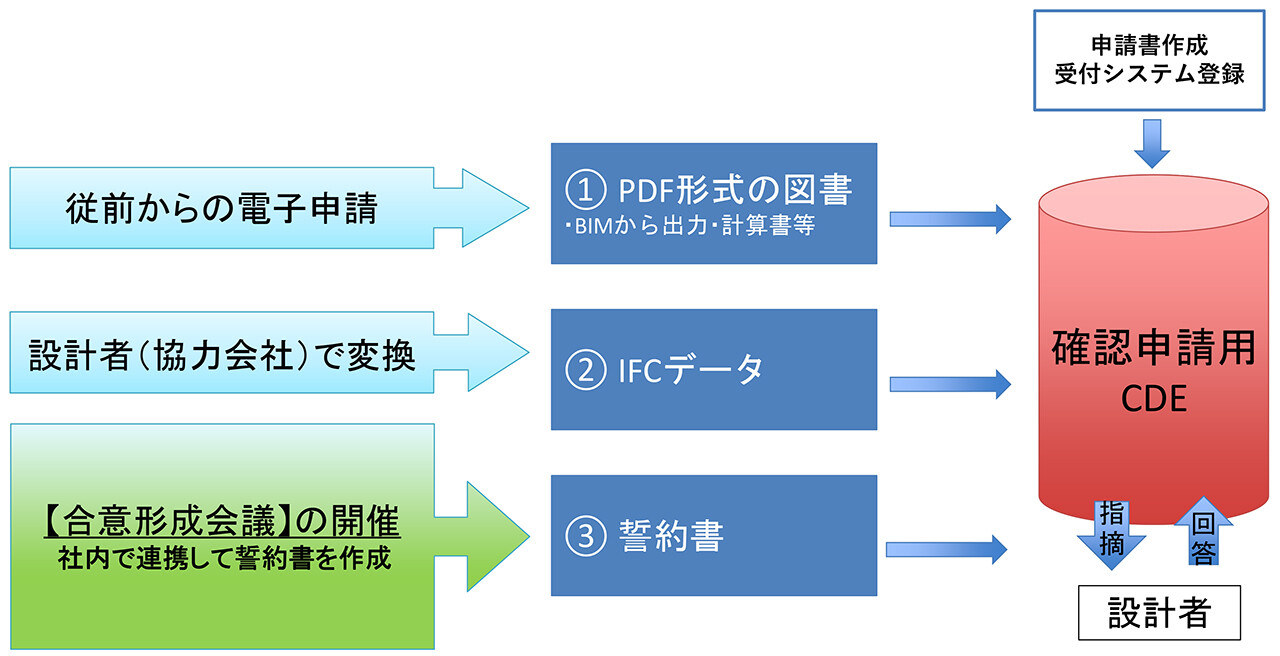 申請書作成
受付システム登録

従前からの電子申請

① PDF形式の図書
・BIMから出力・計算書等

設計者(協力会社)で変換

② IFCデータ

【合意形成会議】の開催
社内で連携して誓約書を作成

③ 誓約書

確認申請用
CDE

指摘

回答

設計者